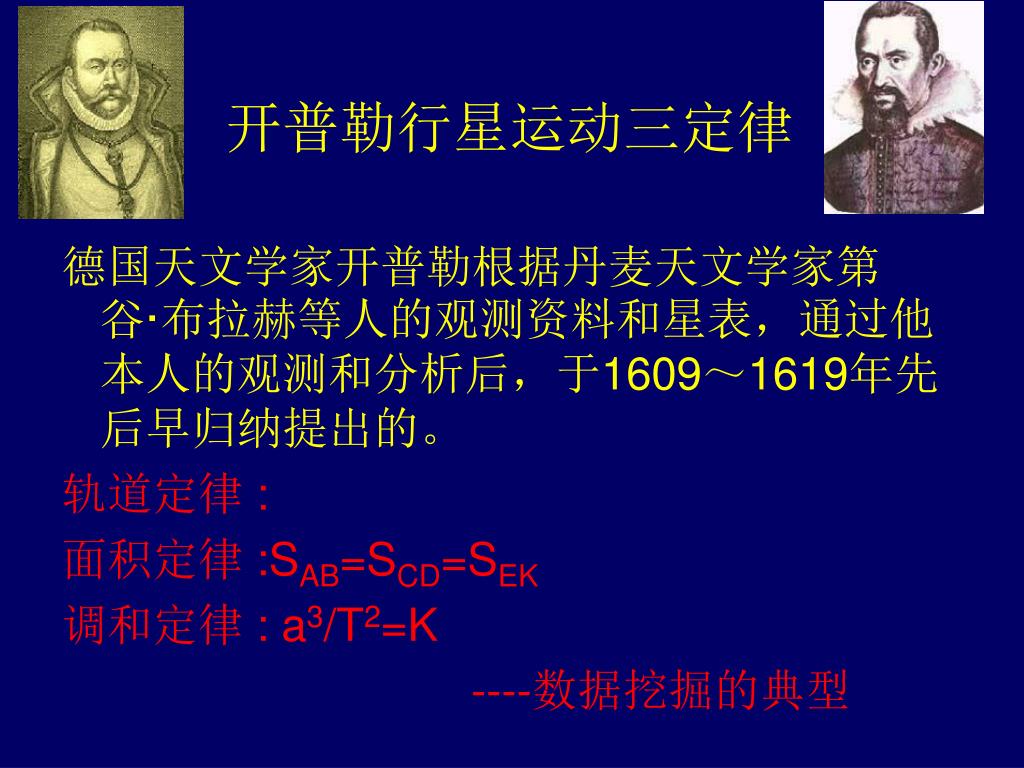 开普勒行星运动三定律

德国天文学家开普勒根据丹麦天文学家第谷·布拉赫等人的观测资料和星表，通过他本人的观测和分析后，于1609～1619年先后早归纳提出的。

轨道定律 :

面积定律 :$S_{AB}=S_{CD}=S_{EK}$

调和定律 : $a^3/T^2=K$

----数据挖掘的典型